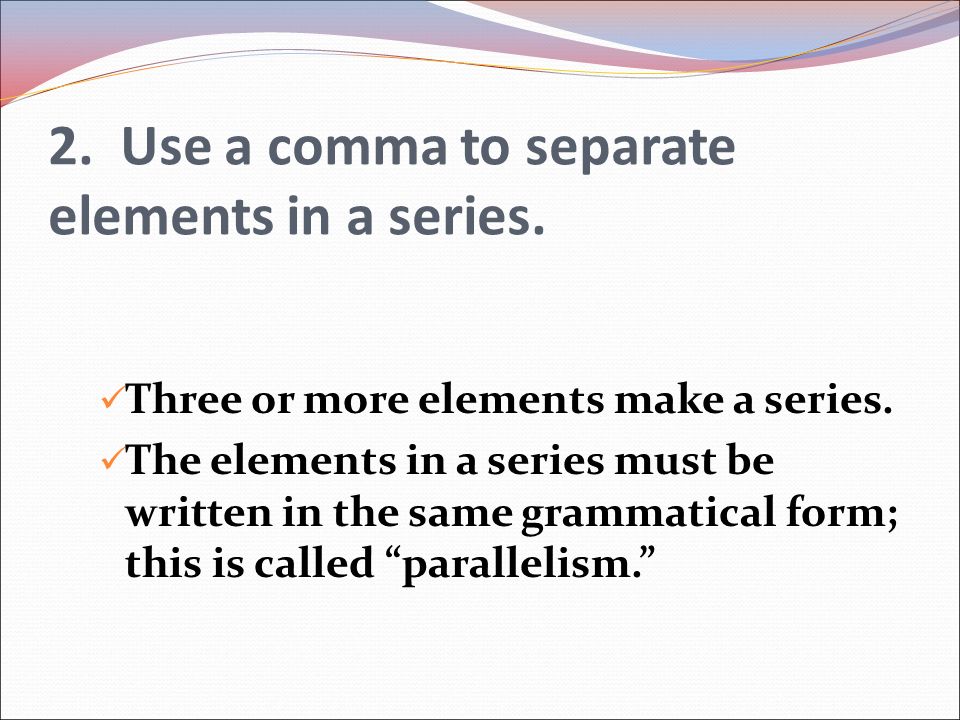 2. Use a comma to separate elements in a series.

✓Three or more elements make a series.
✓The elements in a series must be written in the same grammatical form; this is called “parallelism.”